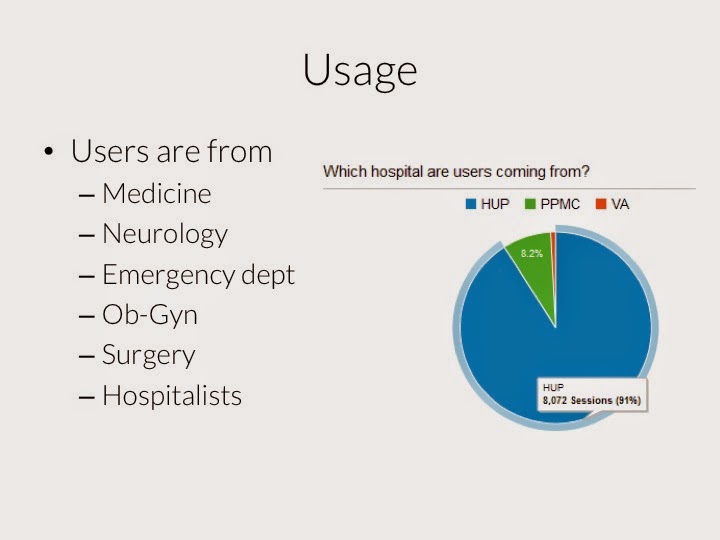 Usage

• Users are from
– Medicine
– Neurology
– Emergency dept
– Ob-Gyn
– Surgery
– Hospitalists

Which hospital are users coming from?

HUP PPMC VA

8.2%

HUP
8,072 Sessions (91%)